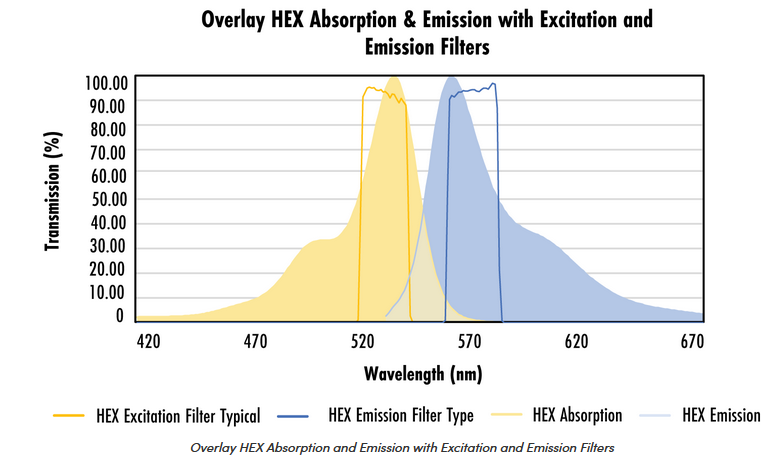 Overlay HEX Absorption & Emission with Excitation and Emission Filters

Transmission (%)

100.00
90.00
80.00
70.00
60.00
50.00
40.00
30.00
20.00
10.00
0

420 470 520 570 620 670

Wavelength (nm)

HEX Excitation Filter Typical
HEX Emission Filter Type
HEX Absorption
HEX Emission

Overlay HEX Absorption and Emission with Excitation and Emission Filters